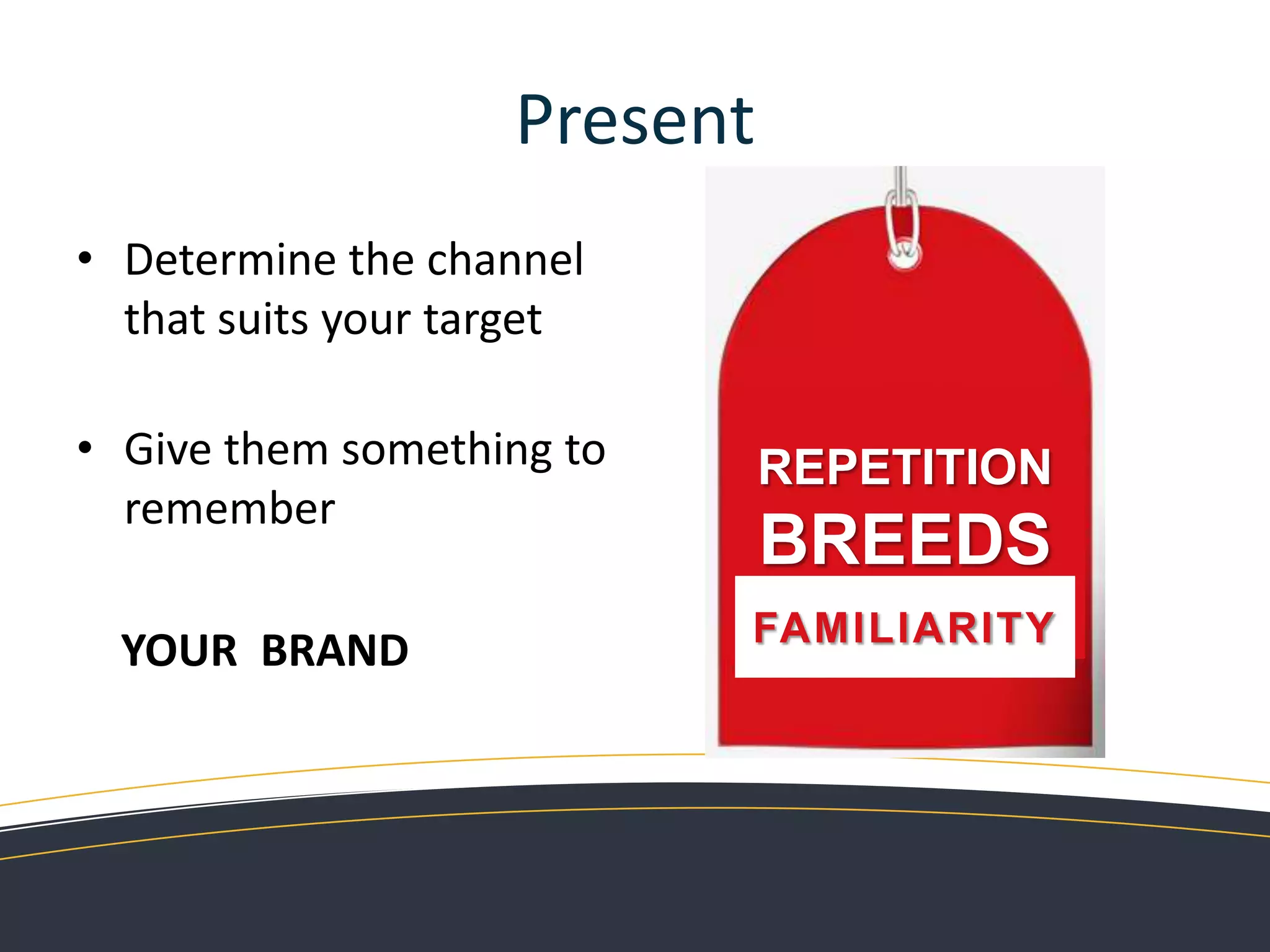 Present

• Determine the channel that suits your target

• Give them something to remember

YOUR BRAND

REPETITION
BREEDS
FAMILIARITY